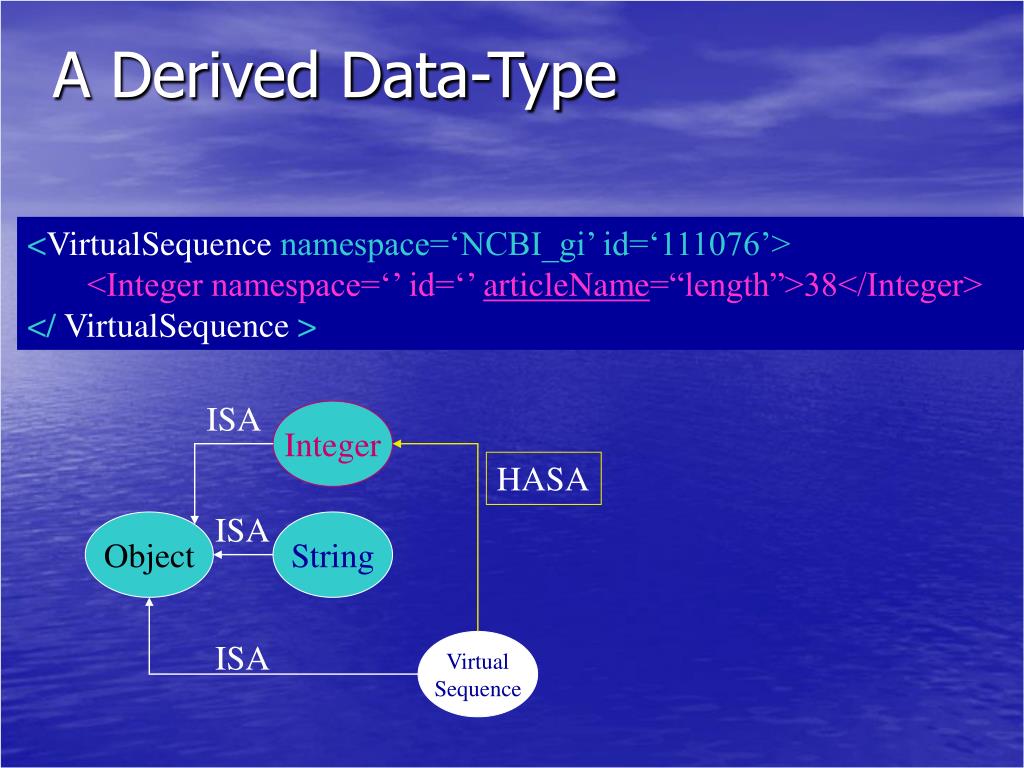 A Derived Data-Type

<VirtualSequence namespace=‘NCBI_gi’ id=‘111076’>
<Integer namespace=‘’ id=‘’ articleName=“length”>38</Integer>
</ VirtualSequence >

ISA
Integer
HASA
ISA
Object
String
ISA
Virtual Sequence